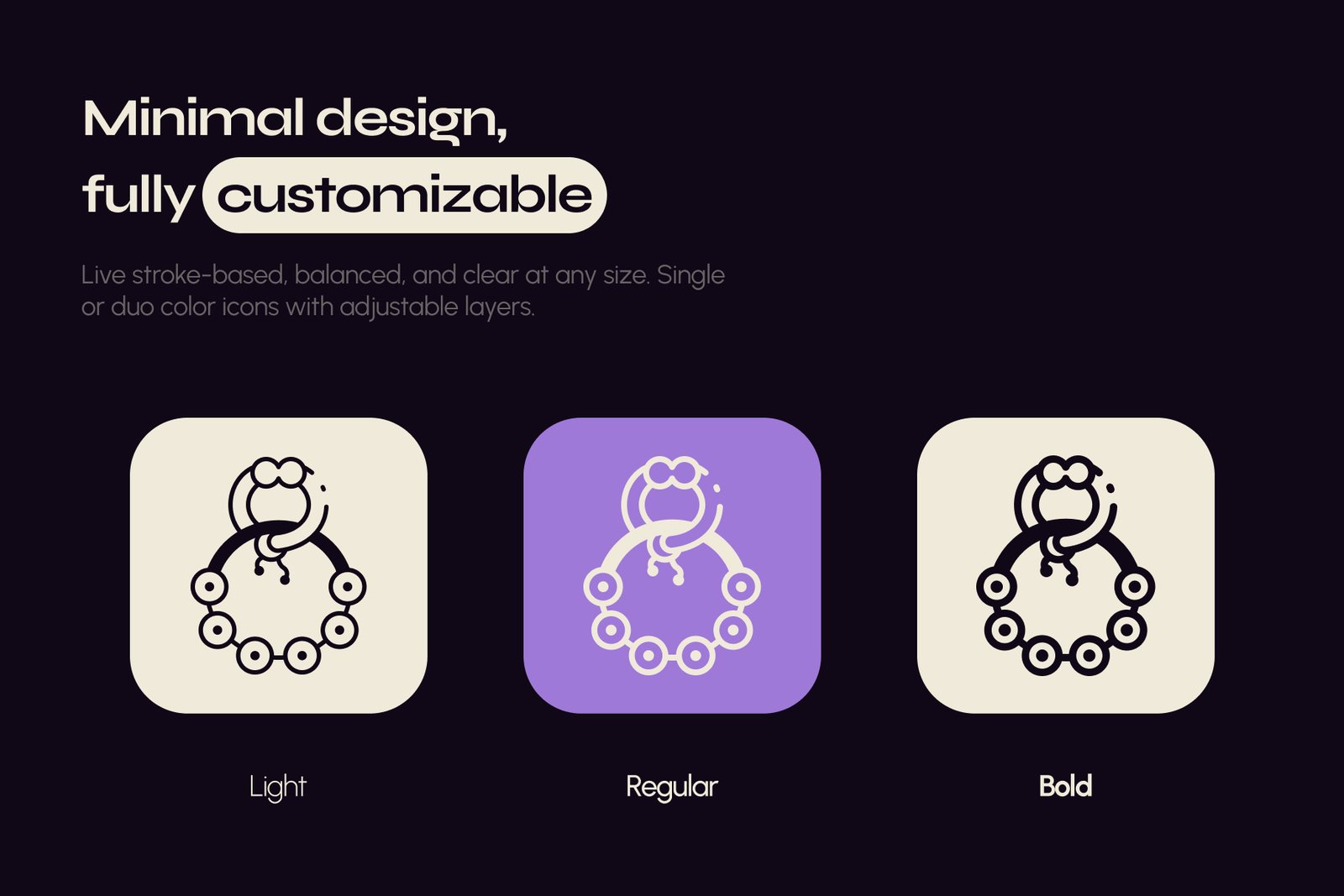 Minimal design, fully customizable

Live stroke-based, balanced, and clear at any size. Single or duo color icons with adjustable layers.

Light

Regular

Bold